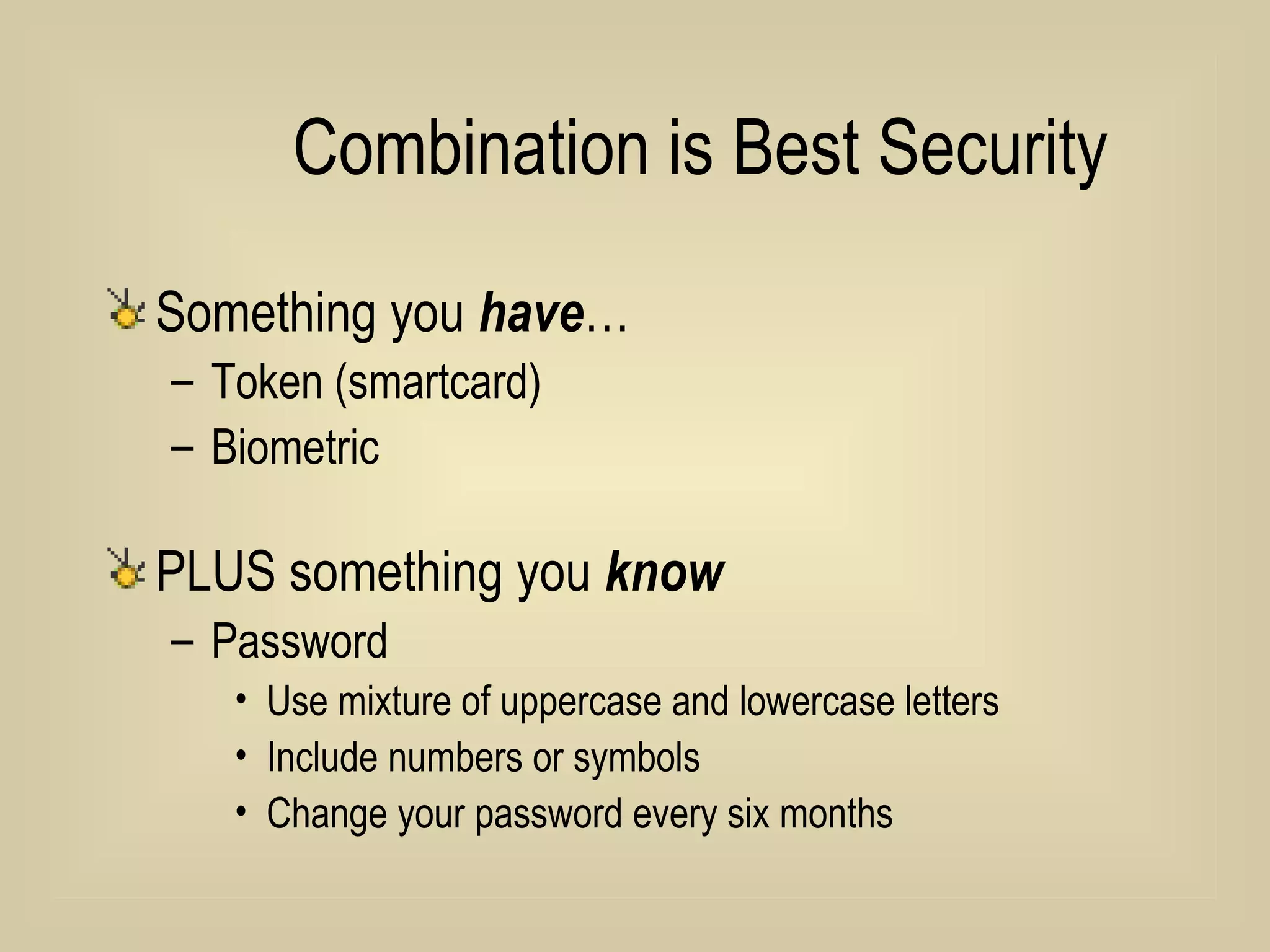 Combination is Best Security

Something you have…

– Token (smartcard)

– Biometric

PLUS something you know

– Password

• Use mixture of uppercase and lowercase letters

• Include numbers or symbols

• Change your password every six months